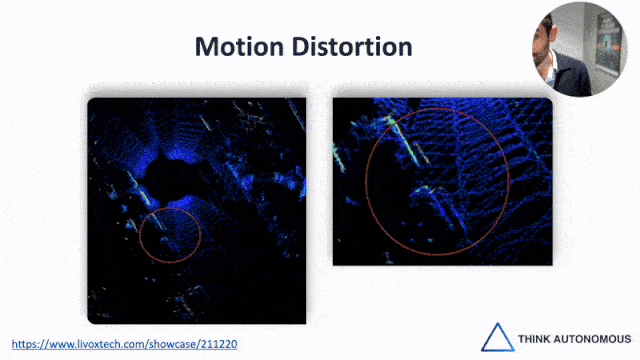 Motion Distortion

https://www.livoxtech.com/showcase/211220

THINK AUTONOMOUS